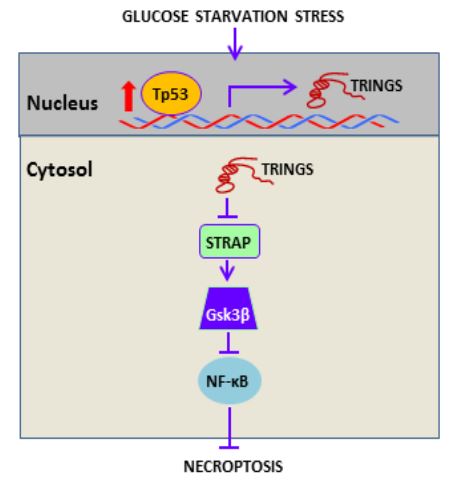 GLUCOSE STARVATION STRESS

Nucleus

Tp53

TRINGS

Cytosol

TRINGS

STRAP

Gsk3β

NF-κB

NECROPTOSIS